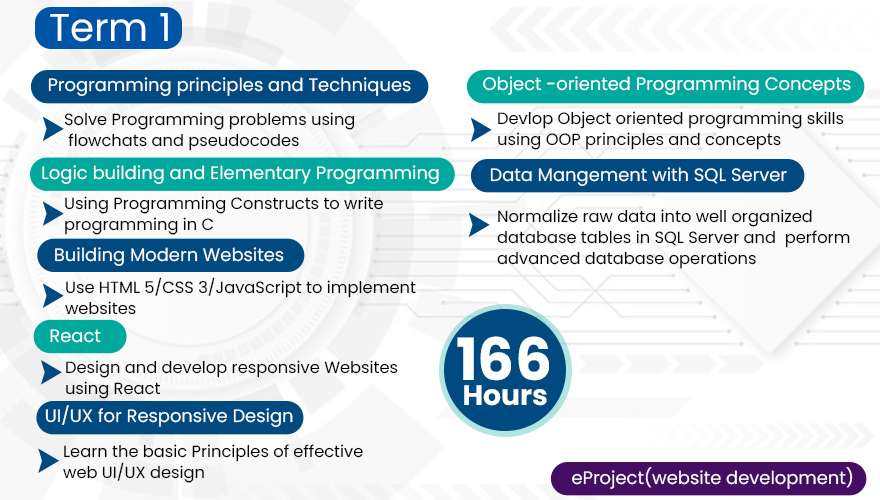 Term 1

Programming principles and Techniques

Solve Programming problems using flowchats and pseudocodes

Logic building and Elementary Programming

Using Programming Constructs to write programming in C

Building Modern Websites

Use HTML 5/CSS 3/JavaScript to implement websites

React

Design and develop responsive Websites using React

UI/UX for Responsive Design

Learn the basic Principles of effective web UI/UX design

Object -oriented Programming Concepts

Devlop Object oriented programming skills using OOP principles and concepts

Data Mangement with SQL Server

Normalize raw data into well organized database tables in SQL Server and perform advanced database operations

166 Hours

eProject(website development)